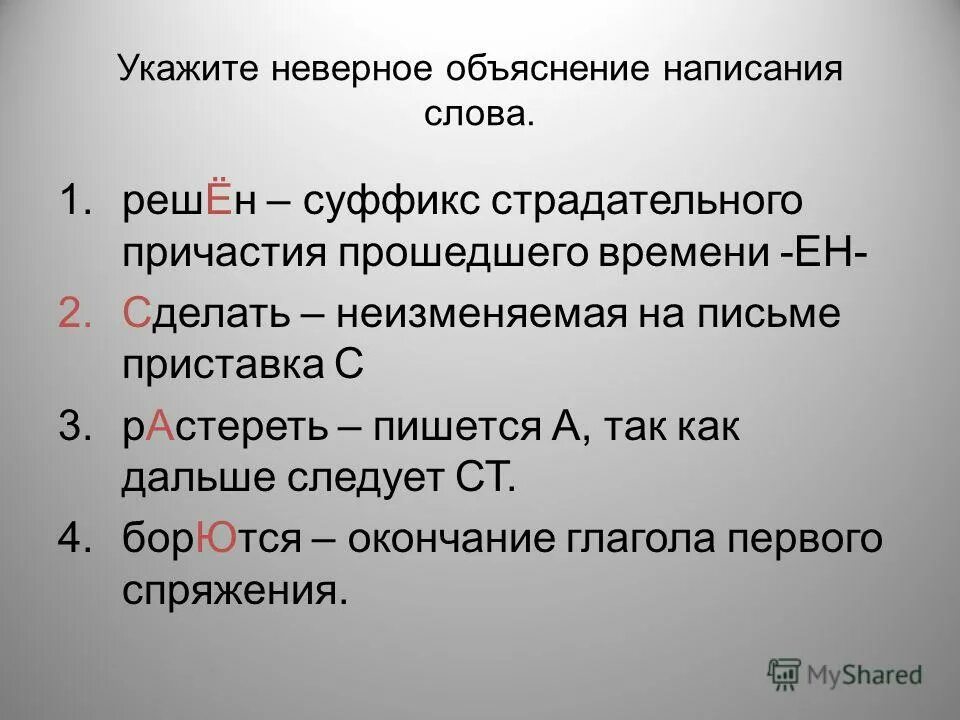 Укажите неверное объяснение написания слова.

1. решЁн – суффикс страдательного причастия прошедшего времени -ЕН-
2. Сделать – неизменяемая на письме приставка С
3. рАстереть – пишется А, так как дальше следует СТ.
4. борЮтся – окончание глагола первого спряжения.

MyShared